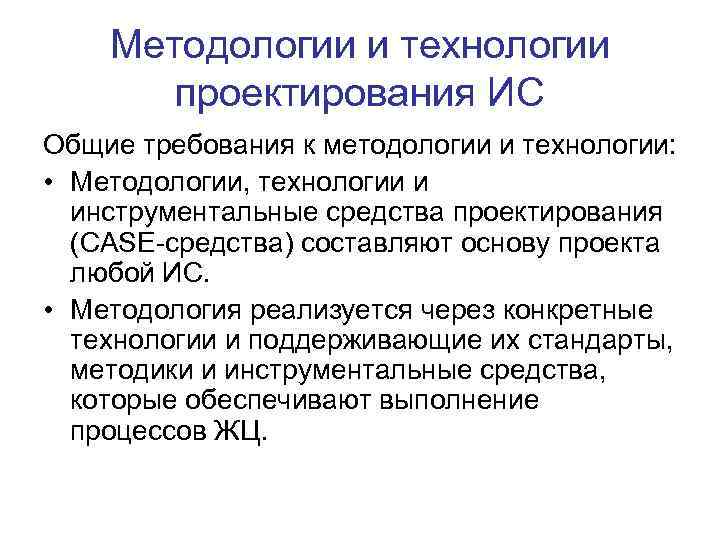 Методологии и технологии проектирования ИС

Общие требования к методологии и технологии:

• Методологии, технологии и инструментальные средства проектирования (CASE-средства) составляют основу проекта любой ИС.

• Методология реализуется через конкретные технологии и поддерживающие их стандарты, методики и инструментальные средства, которые обеспечивают выполнение процессов ЖЦ.